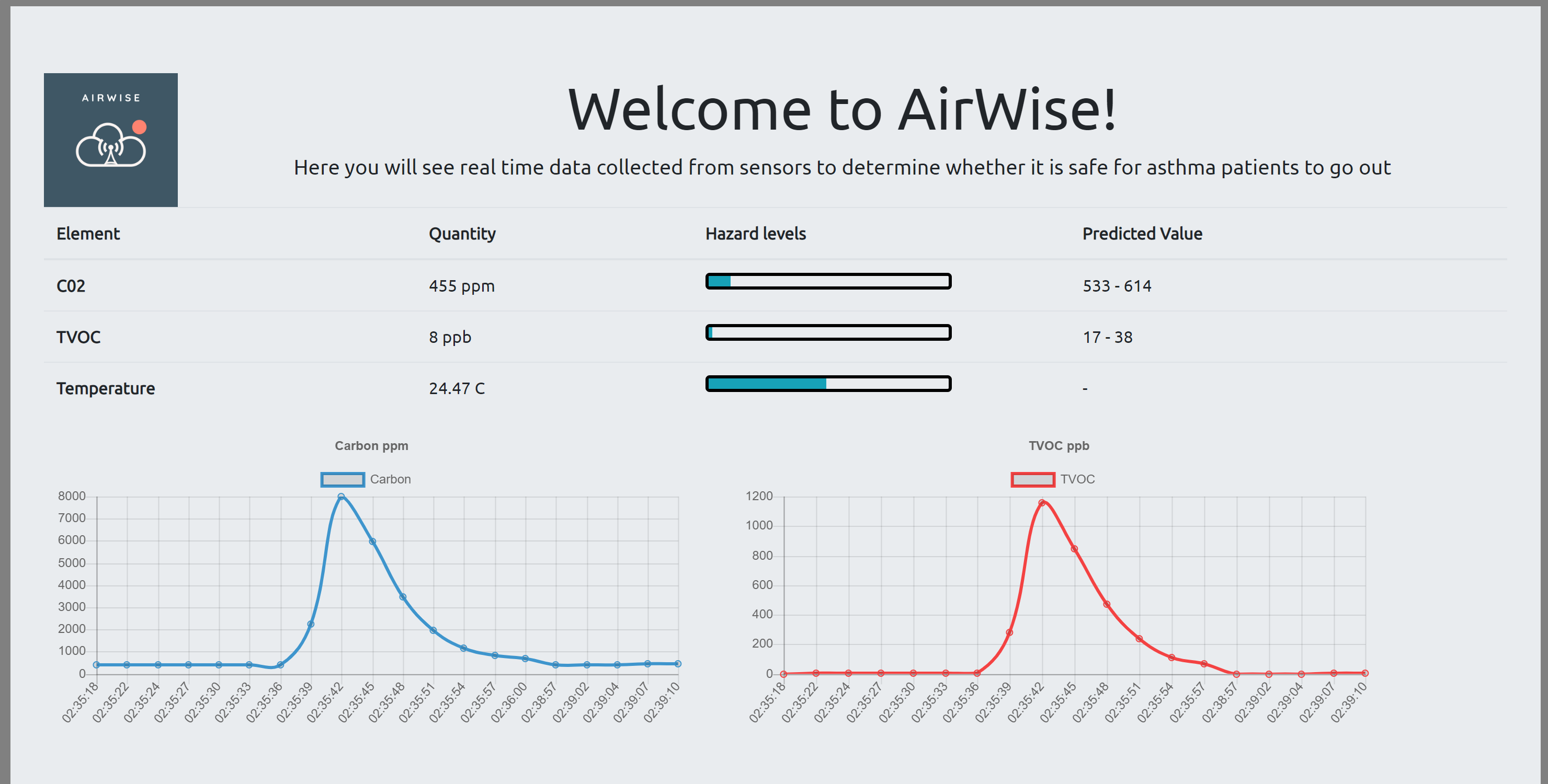 AIRWISE

Welcome to AirWise!

Here you will see real time data collected from sensors to determine whether it is safe for asthma patients to go out

| Element | Quantity | Hazard levels | Predicted Value |
|---|---|---|---|
| C02 | 455 ppm | | 533 - 614 |
| TVOC | 8 ppb | | 17 - 38 |
| Temperature | 24.47 C | | - |

Carbon ppm

Carbon

8000
7000
6000
5000
4000
3000
2000
1000
0

02:35:18 02:35:22 02:35:24 02:35:27 02:35:30 02:35:33 02:35:36 02:35:39 02:35:42 02:35:45 02:35:48 02:35:51 02:35:54 02:35:57 02:36:00 02:38:57 02:39:02 02:39:04 02:39:07 02:39:10

TVOC ppb

TVOC

1200
1000
800
600
400
200
0

02:35:18 02:35:22 02:35:24 02:35:27 02:35:30 02:35:33 02:35:36 02:35:39 02:35:42 02:35:45 02:35:48 02:35:51 02:35:54 02:35:57 02:38:57 02:39:02 02:39:04 02:39:07 02:39:10